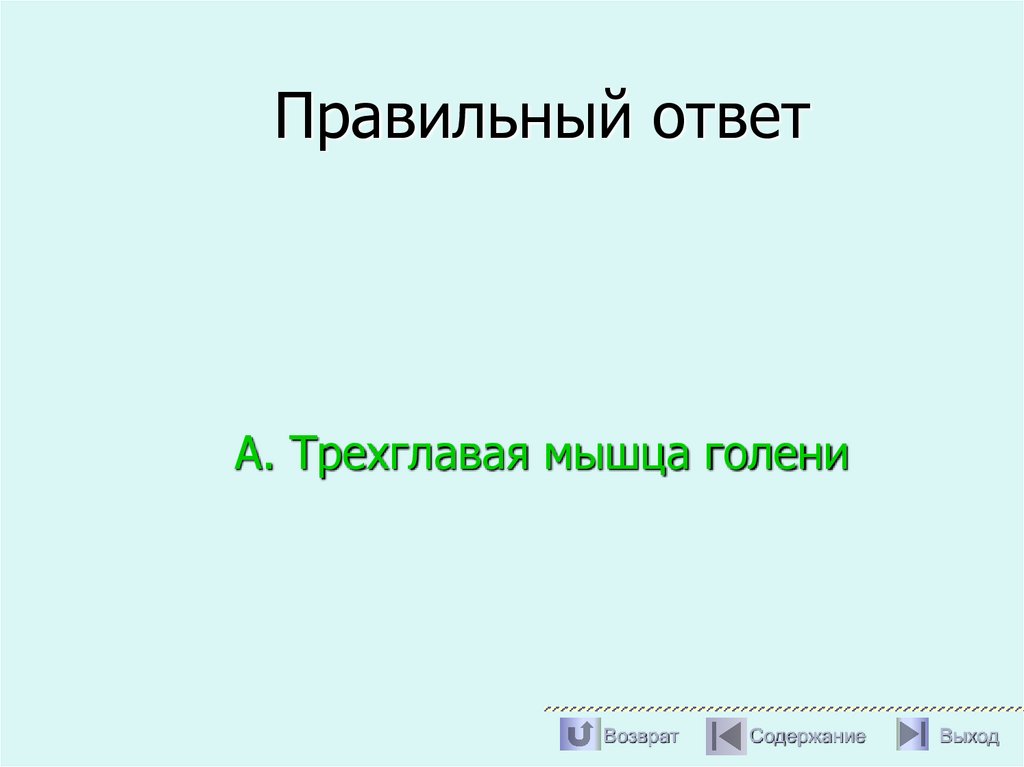 Правильный ответ

А. Трехглавая мышца голени

Возврат Содержание Выход